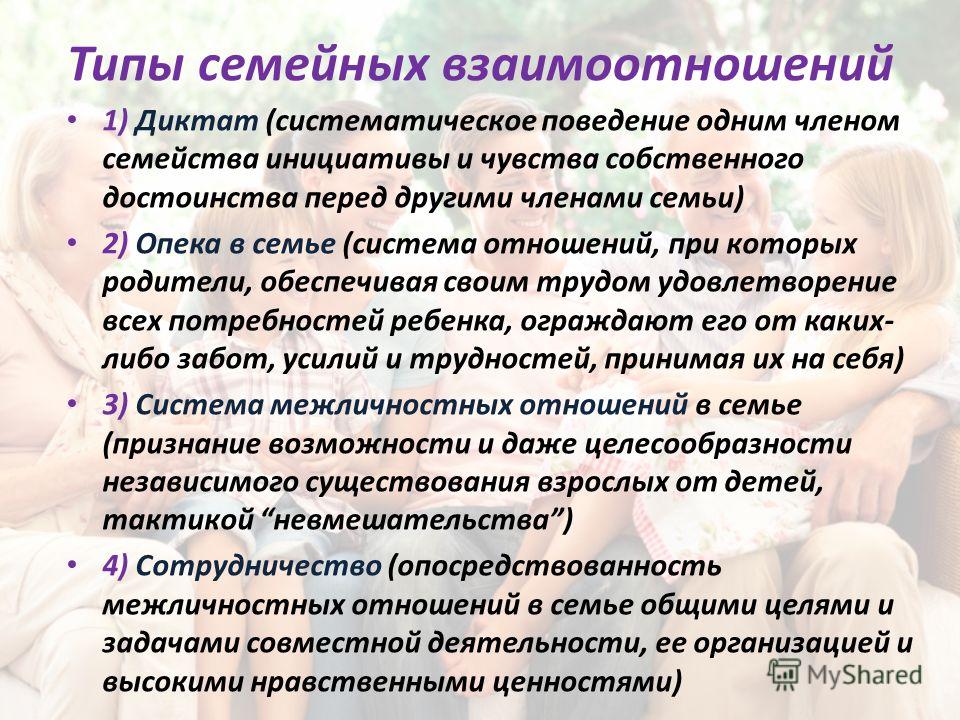 Типы семейных взаимоотношений

• 1) Диктат (систематическое поведение одним членом семейства инициативы и чувства собственного достоинства перед другими членами семьи)

• 2) Опека в семье (система отношений, при которых родители, обеспечивая своим трудом удовлетворение всех потребностей ребенка, ограждают его от каких-либо забот, усилий и трудностей, принимая их на себя)

• 3) Система межличностных отношений в семье (признание возможности и даже целесообразности независимого существования взрослых от детей, тактикой “невмешательства”)

• 4) Сотрудничество (опосредствованность межличностных отношений в семье общими целями и задачами совместной деятельности, ее организацией и высокими нравственными ценностями)

MyShared